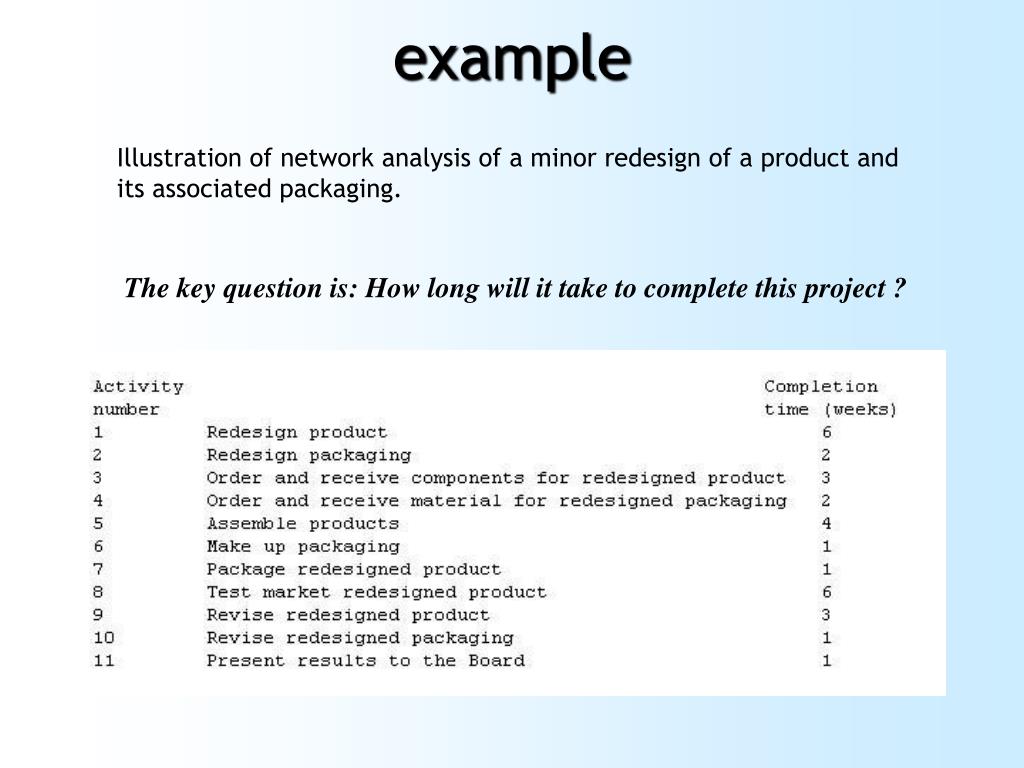 example

Illustration of network analysis of a minor redesign of a product and its associated packaging.

The key question is: How long will it take to complete this project ?

| Activity number | | Completion time (weeks) |
|---|---|---|
| 1 | Redesign product | 6 |
| 2 | Redesign packaging | 2 |
| 3 | Order and receive components for redesigned product | 3 |
| 4 | Order and receive material for redesigned packaging | 2 |
| 5 | Assemble products | 4 |
| 6 | Make up packaging | 1 |
| 7 | Package redesigned product | 1 |
| 8 | Test market redesigned product | 6 |
| 9 | Revise redesigned product | 3 |
| 10 | Revise redesigned packaging | 1 |
| 11 | Present results to the Board | 1 |